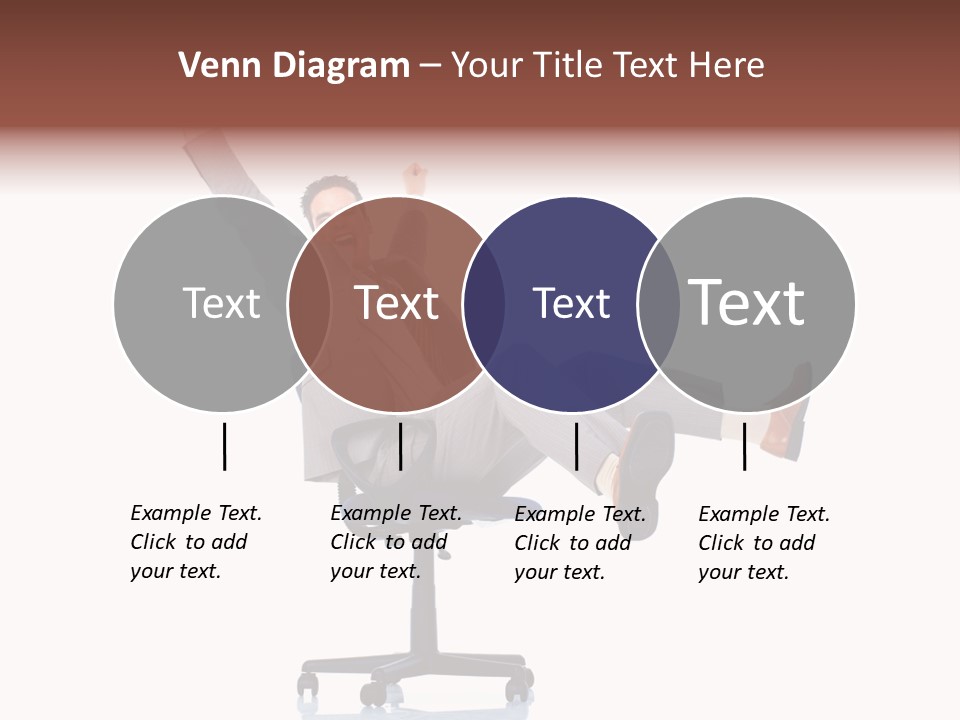 Venn Diagram – Your Title Text Here

Text

Text

Text

Text

Example Text. Click to add your text.

Example Text. Click to add your text.

Example Text. Click to add your text.

Example Text. Click to add your text.